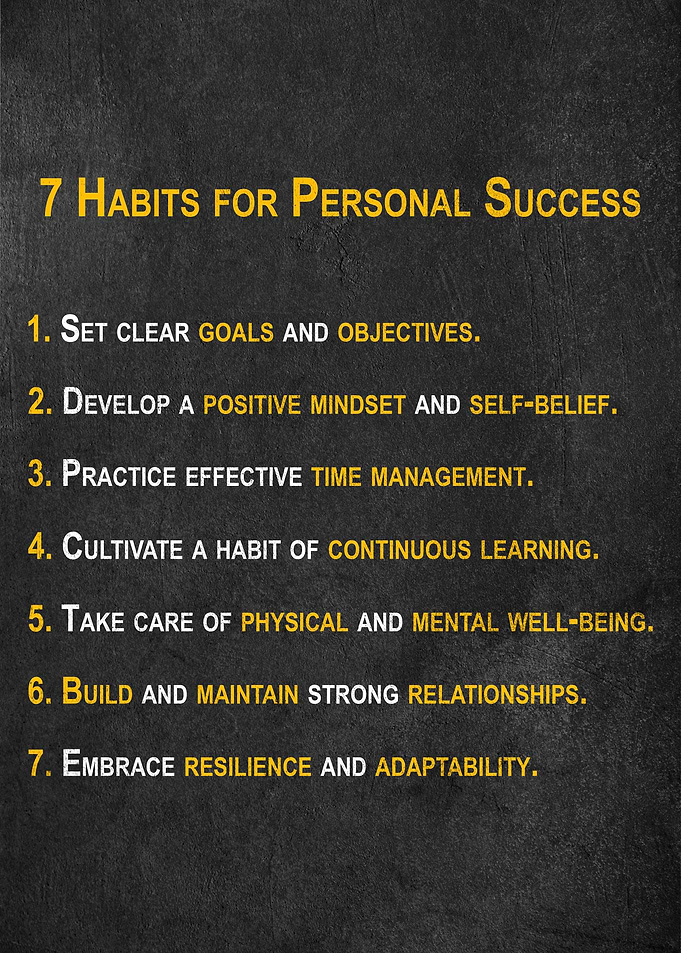 7 Habits for Personal Success

1. Set clear goals and objectives.

2. Develop a positive mindset and self-belief.

3. Practice effective time management.

4. Cultivate a habit of continuous learning.

5. Take care of physical and mental well-being.

6. Build and maintain strong relationships.

7. Embrace resilience and adaptability.